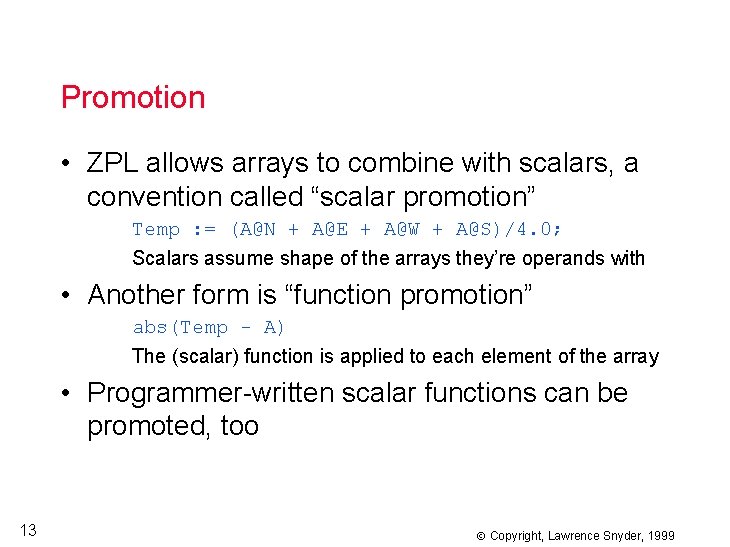 Promotion

• ZPL allows arrays to combine with scalars, a convention called “scalar promotion”

Temp := (A@N + A@E + A@W + A@S)/4.0;

Scalars assume shape of the arrays they’re operands with

• Another form is “function promotion”

abs(Temp - A)

The (scalar) function is applied to each element of the array

• Programmer-written scalar functions can be promoted, too

13

© Copyright, Lawrence Snyder, 1999